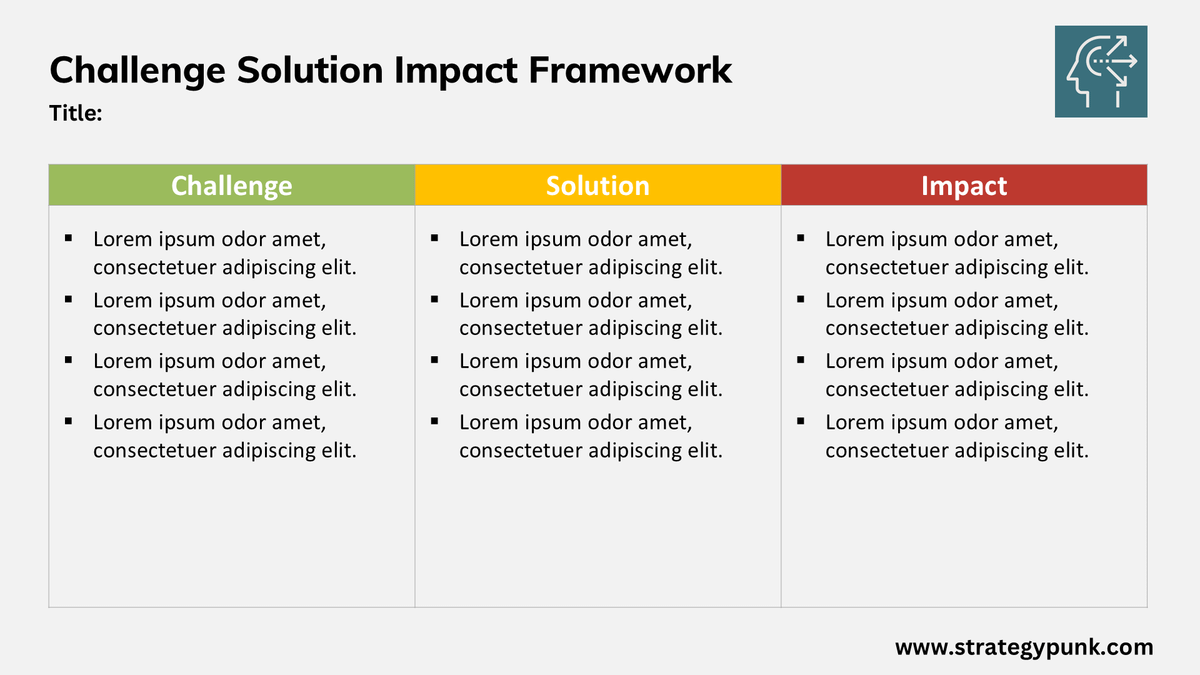 Challenge Solution Impact Framework

Title:

| Challenge | Solution | Impact |
|---|---|---|
| ▪ Lorem ipsum odor amet, consectetuer adipiscing elit. ▪ Lorem ipsum odor amet, consectetuer adipiscing elit. ▪ Lorem ipsum odor amet, consectetuer adipiscing elit. ▪ Lorem ipsum odor amet, consectetuer adipiscing elit. | ▪ Lorem ipsum odor amet, consectetuer adipiscing elit. ▪ Lorem ipsum odor amet, consectetuer adipiscing elit. ▪ Lorem ipsum odor amet, consectetuer adipiscing elit. ▪ Lorem ipsum odor amet, consectetuer adipiscing elit. | ▪ Lorem ipsum odor amet, consectetuer adipiscing elit. ▪ Lorem ipsum odor amet, consectetuer adipiscing elit. ▪ Lorem ipsum odor amet, consectetuer adipiscing elit. ▪ Lorem ipsum odor amet, consectetuer adipiscing elit. |

www.strategypunk.com